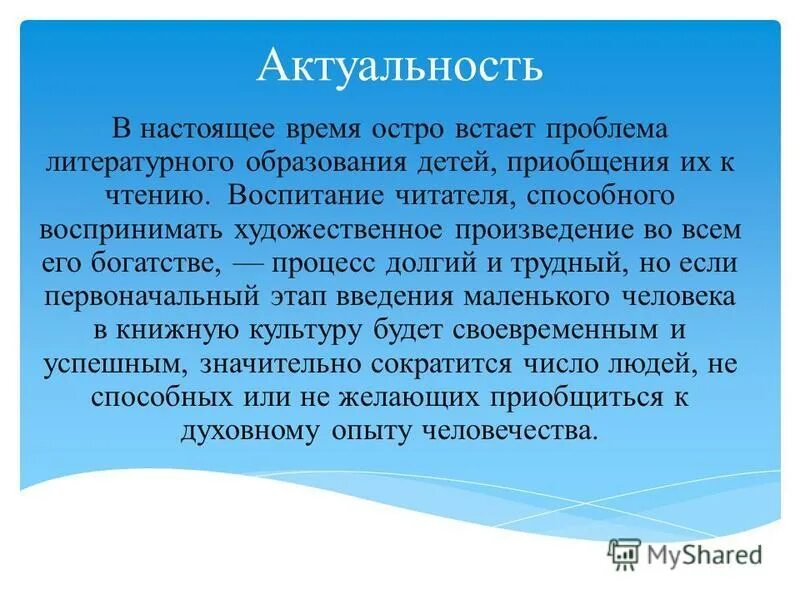 Актуальность

В настоящее время остро встает проблема литературного образования детей, приобщения их к чтению. Воспитание читателя, способного воспринимать художественное произведение во всем его богатстве, — процесс долгий и трудный, но если первоначальный этап введения маленького человека в книжную культуру будет своевременным и успешным, значительно сократится число людей, не способных или не желающих приобщиться к духовному опыту человечества.

MyShared